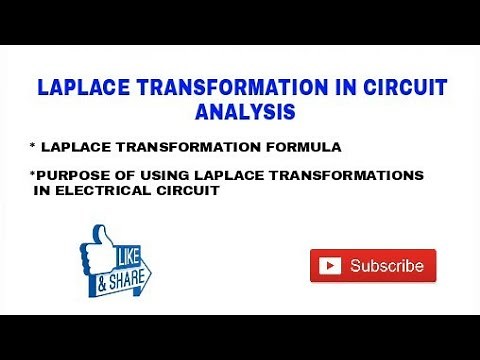 LAPLACE TRANSFORMATION IN CIRCUIT ANALYSIS

* LAPLACE TRANSFORMATION FORMULA

*PURPOSE OF USING LAPLACE TRANSFORMATIONS IN ELECTRICAL CIRCUIT

LIKE & SHARE

Subscribe